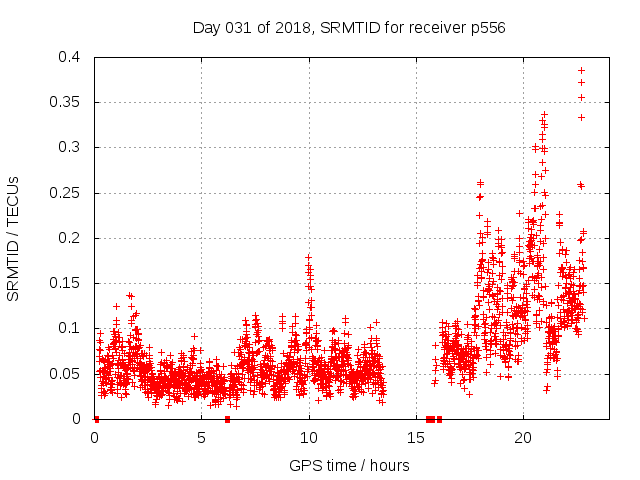 Day 031 of 2018, SRMTID for receiver p556

SRMTID / TECUs

0.4
0.35
0.3
0.25
0.2
0.15
0.1
0.05
0

0
5
10
15
20

GPS time / hours